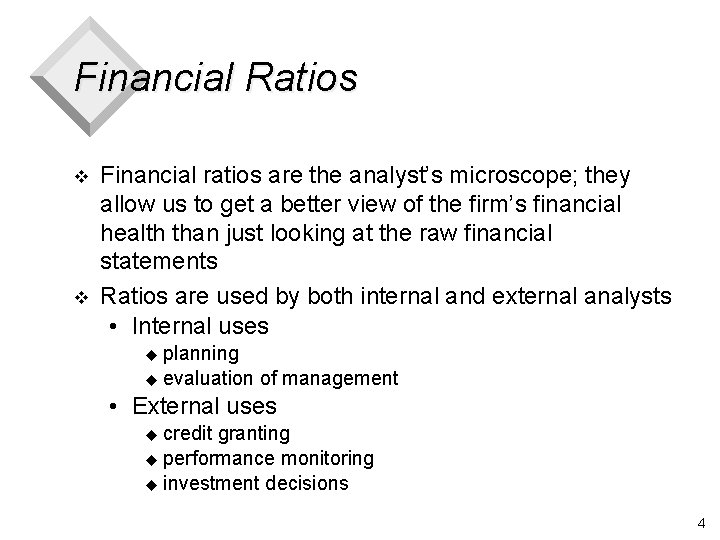 Financial Ratios

❖ Financial ratios are the analyst's microscope; they allow us to get a better view of the firm's financial health than just looking at the raw financial statements

❖ Ratios are used by both internal and external analysts

• Internal uses
◆ planning
◆ evaluation of management

• External uses
◆ credit granting
◆ performance monitoring
◆ investment decisions

4